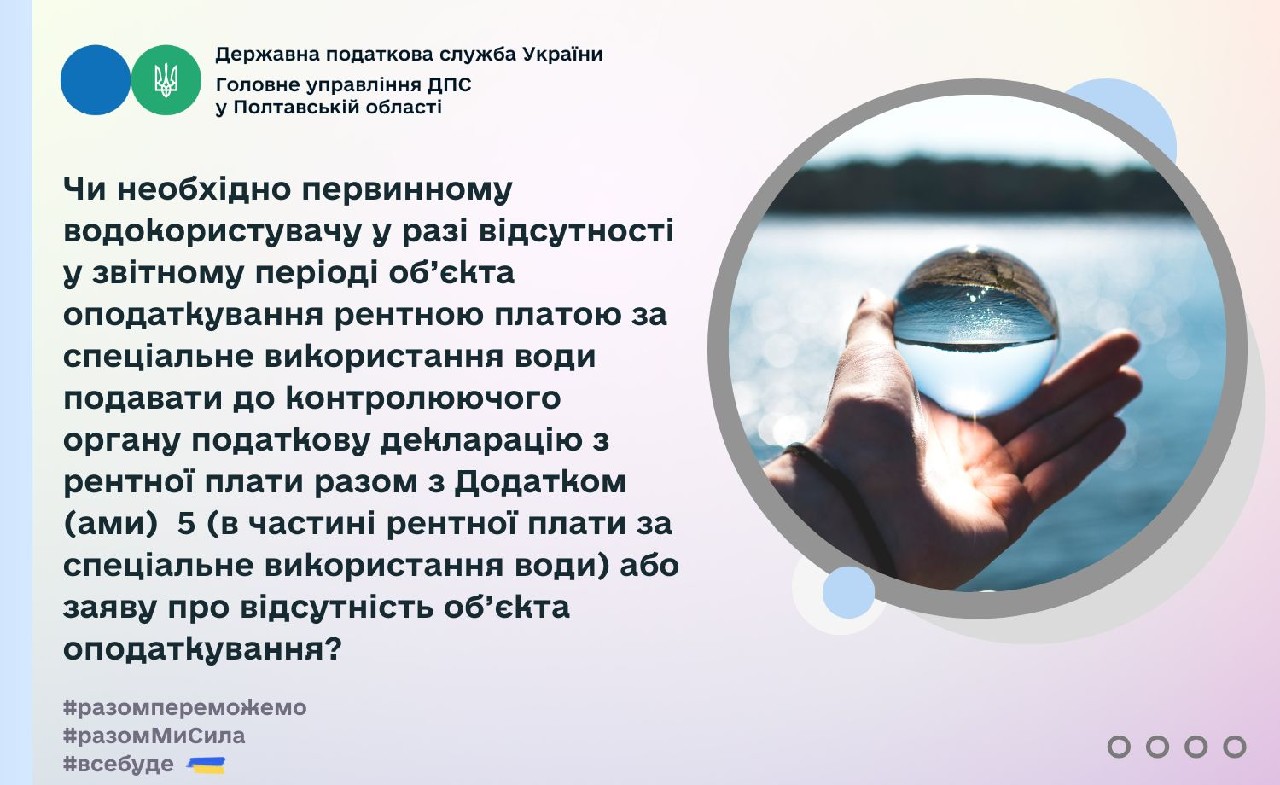 Державна податкова служба України
Головне управління ДПС
у Полтавській області

Чи необхідно первинному водокористувачу у разі відсутності у звітному періоді об'єкта оподаткування рентною платою за спеціальне використання води подавати до контролюючого органу податкову декларацію з рентної плати разом з Додатком (ами) 5 (в частині рентної плати за спеціальне використання води) або заяву про відсутність об'єкта оподаткування?

#разомпереможемо
#разомМиСила
#всебуде